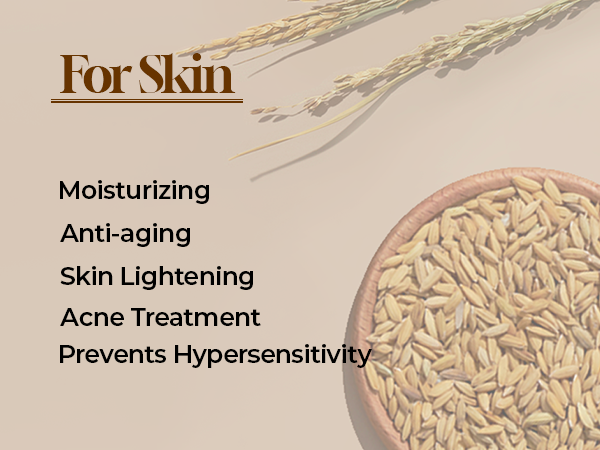 For Skin

Moisturizing

Anti-aging

Skin Lightening

Acne Treatment

Prevents Hypersensitivity